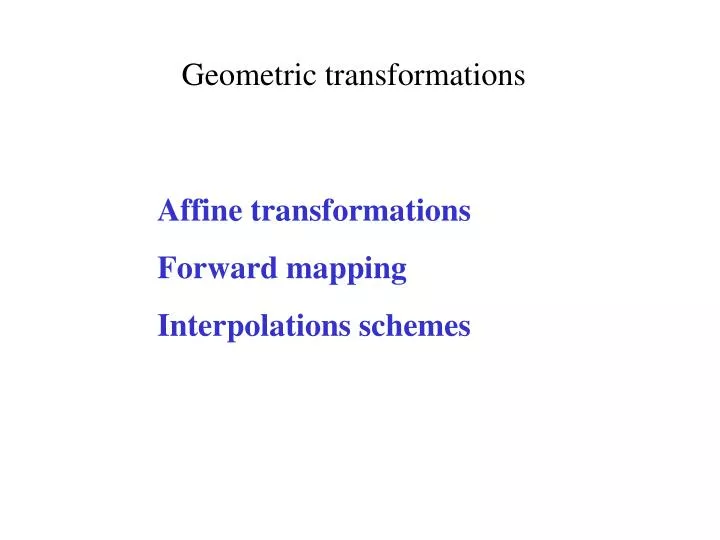 Geometric transformations

Affine transformations

Forward mapping

Interpolations schemes